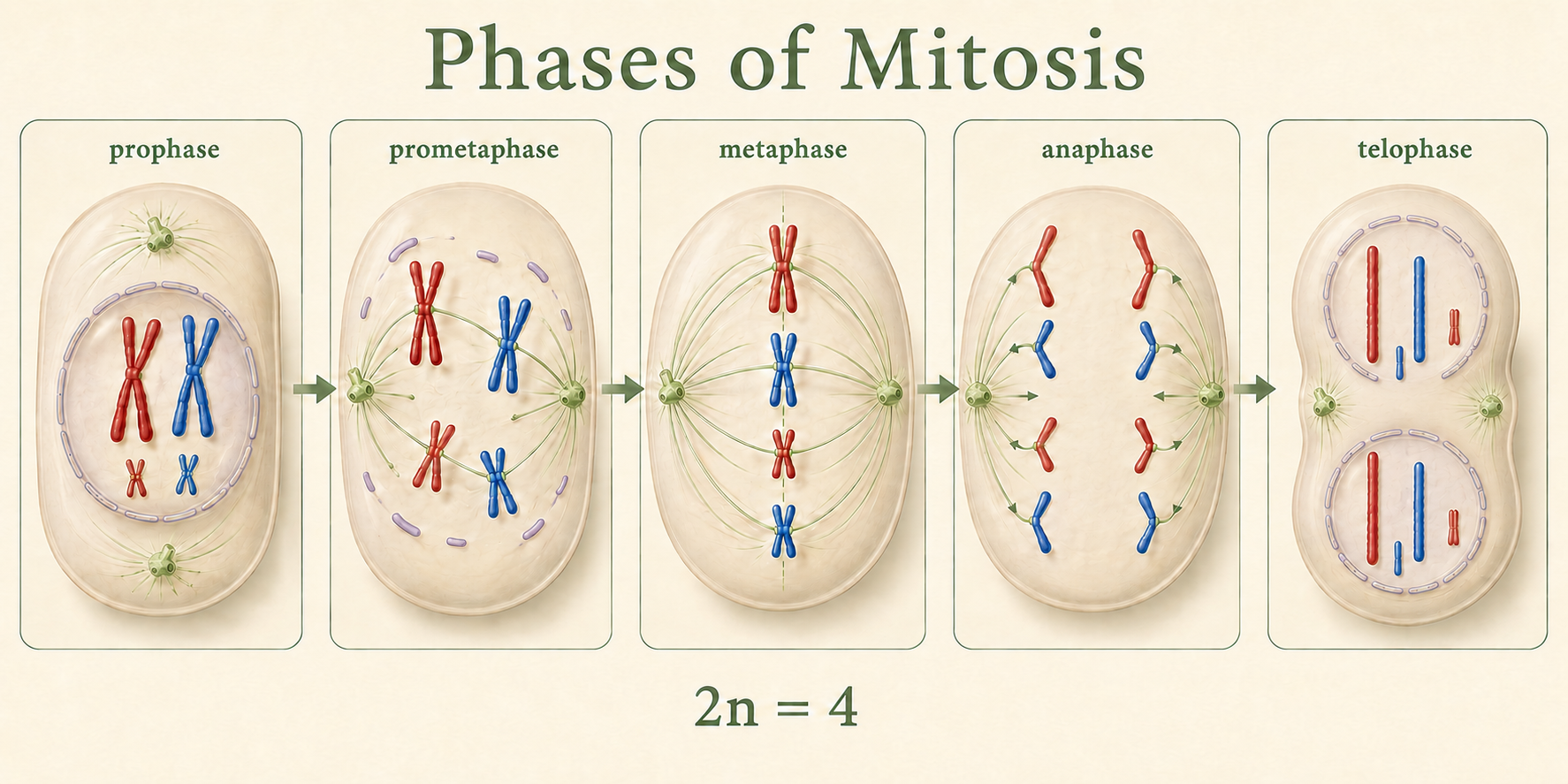 Phases of Mitosis

prophase

prometaphase

metaphase

anaphase

telophase

$2n = 4$